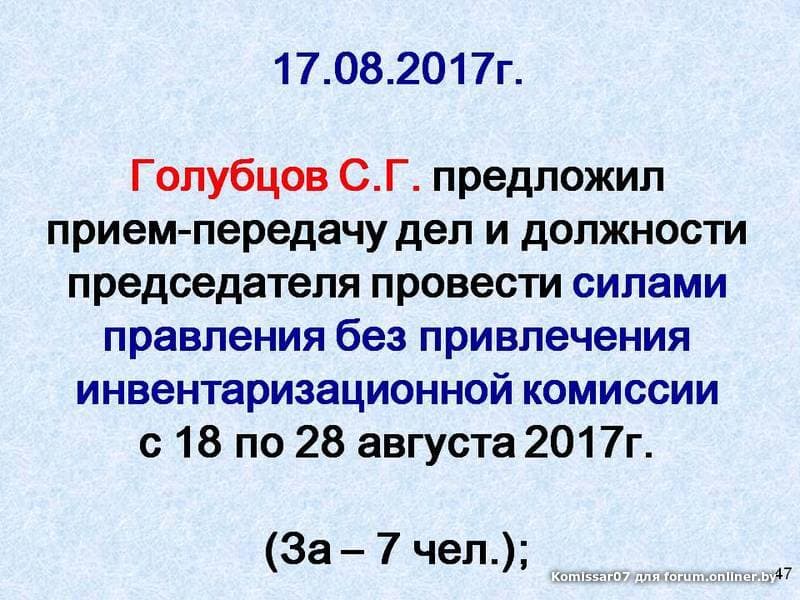 17.08.2017г.

Голубцов С.Г. предложил прием-передачу дел и должности председателя провести силами правления без привлечения инвентаризационной комиссии с 18 по 28 августа 2017г.

(За – 7 чел.);

Komissar07 для forum.onliner.by

47